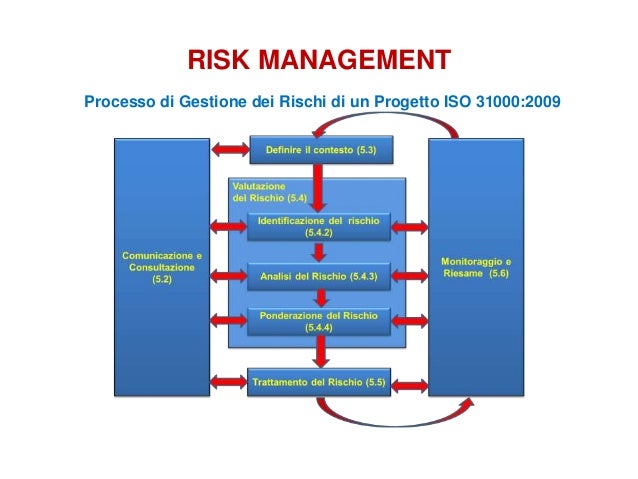 RISK MANAGEMENT

Processo di Gestione dei Rischi di un Progetto ISO 31000:2009

Comunicazione e Consultazione (5.2)

Definire il contesto (5.3)

Valutazione del Rischio (5.4)

Identificazione del rischio (5.4.2)

Analisi del Rischio (5.4.3)

Ponderazione del Rischio (5.4.4)

Trattamento del Rischio (5.5)

Monitoraggio e Riesame (5.6)